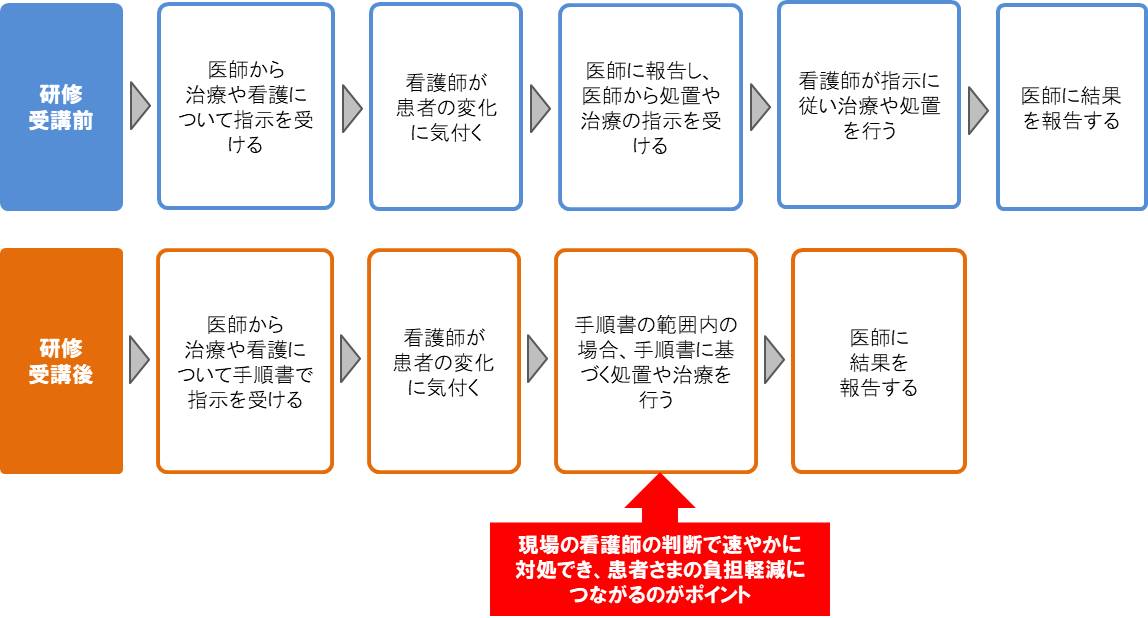 研修受講前

医師から治療や看護について指示を受ける

看護師が患者の変化に気付く

医師に報告し、医師から処置や治療の指示を受ける

看護師が指示に従い治療や処置を行う

医師に結果を報告する

研修受講後

医師から治療や看護について手順書で指示を受ける

看護師が患者の変化に気付く

手順書の範囲内の場合、手順書に基づく処置や治療を行う

医師に結果を報告する

現場の看護師の判断で速やかに対処でき、患者さまの負担軽減につながるのがポイント